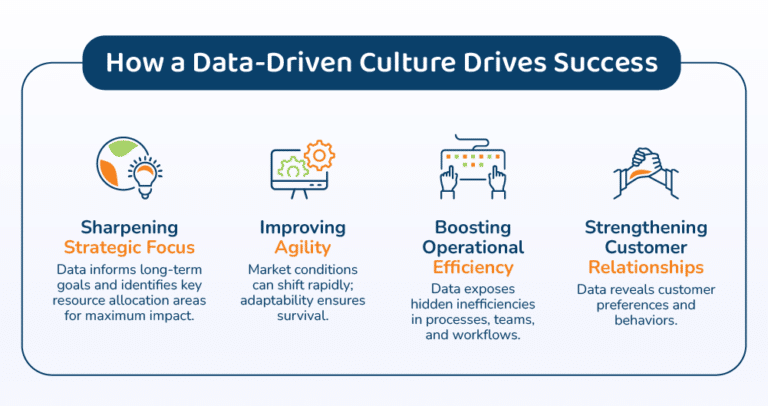 How a Data-Driven Culture Drives Success

Sharpening Strategic Focus

Data informs long-term goals and identifies key resource allocation areas for maximum impact.

Improving Agility

Market conditions can shift rapidly; adaptability ensures survival.

Boosting Operational Efficiency

Data exposes hidden inefficiencies in processes, teams, and workflows.

Strengthening Customer Relationships

Data reveals customer preferences and behaviors.